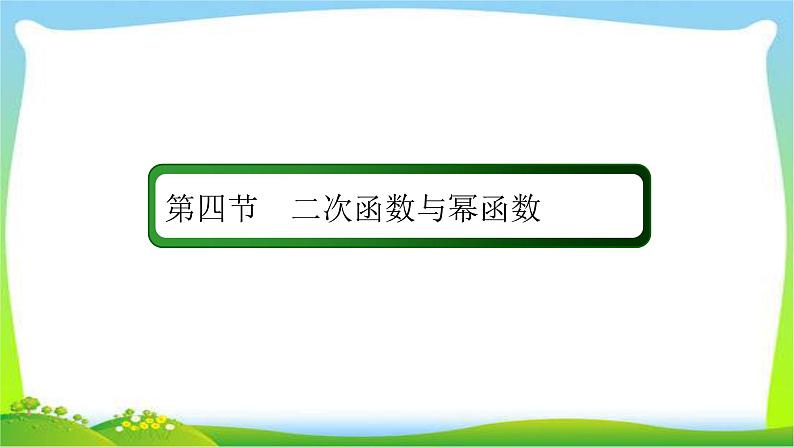 第四节　二次函数与幂函数